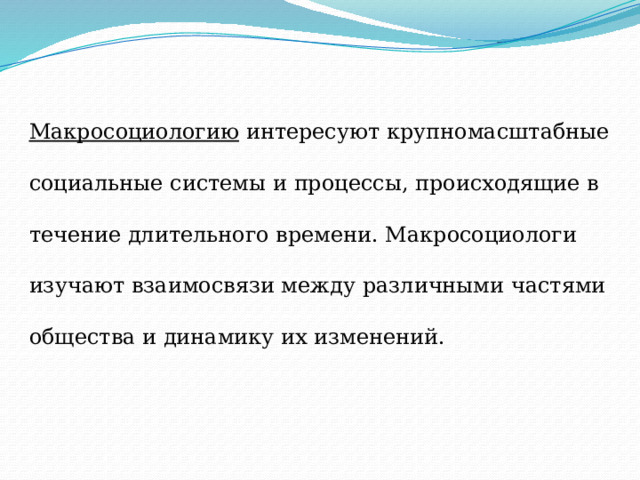 Макросоциологию интересуют крупномасштабные социальные системы и процессы, происходящие в течение длительного времени. Макросоциологи изучают взаимосвязи между различными частями общества и динамику их изменений.